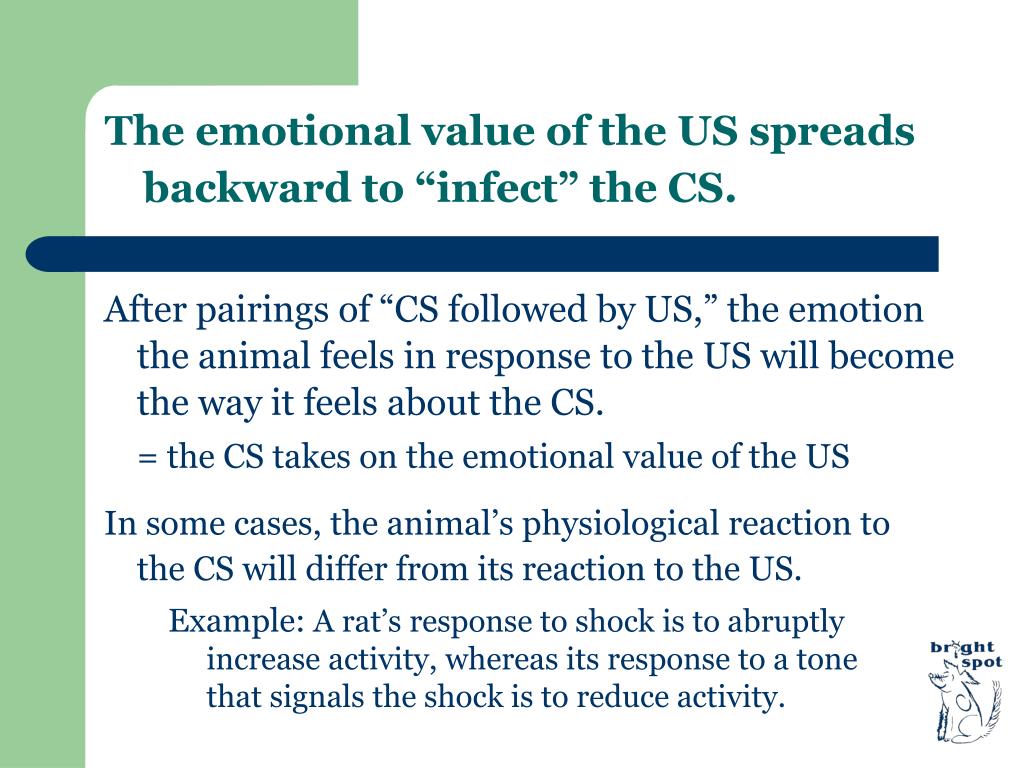 The emotional value of the US spreads backward to “infect” the CS.

After pairings of “CS followed by US,” the emotion the animal feels in response to the US will become the way it feels about the CS.

= the CS takes on the emotional value of the US

In some cases, the animal’s physiological reaction to the CS will differ from its reaction to the US.

Example: A rat’s response to shock is to abruptly increase activity, whereas its response to a tone that signals the shock is to reduce activity.

bright spot